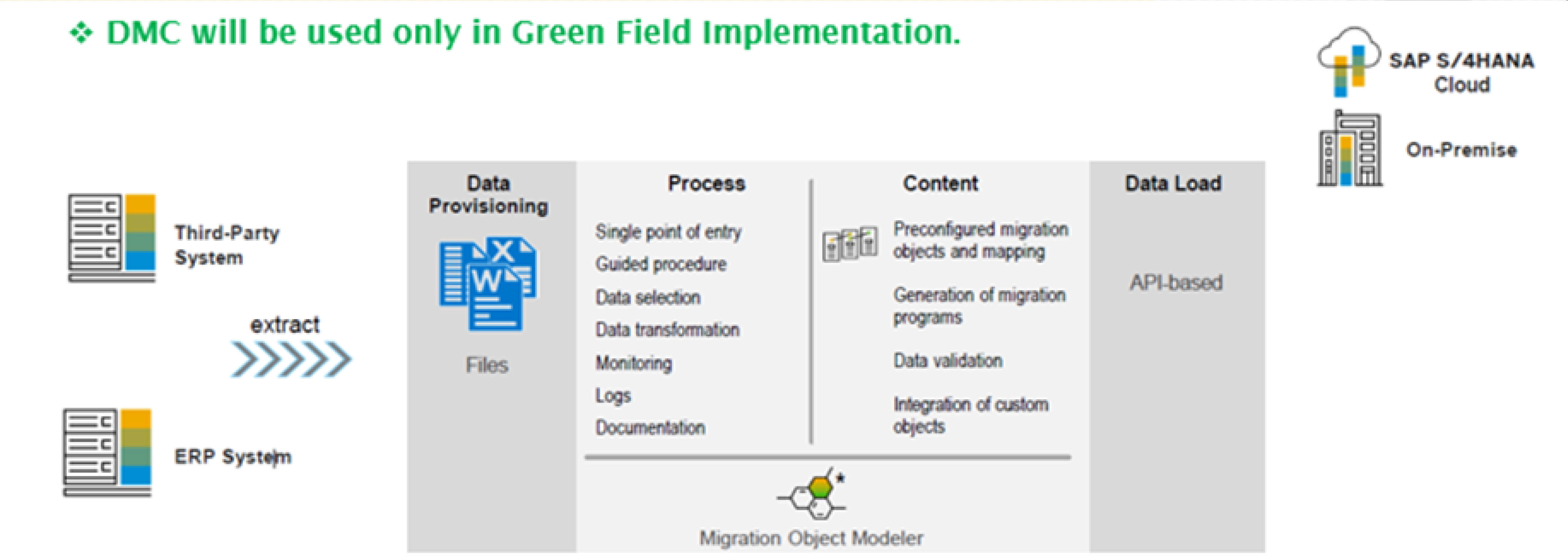 ❖ DMC will be used only in Green Field Implementation.

SAP S/4HANA Cloud

On-Premise

Third-Party System

extract

ERP System

Data Provisioning

Files

Process

Single point of entry
Guided procedure
Data selection
Data transformation
Monitoring
Logs
Documentation

Content

Preconfigured migration objects and mapping

Generation of migration programs

Data validation

Integration of custom objects

Migration Object Modeler

Data Load

API-based